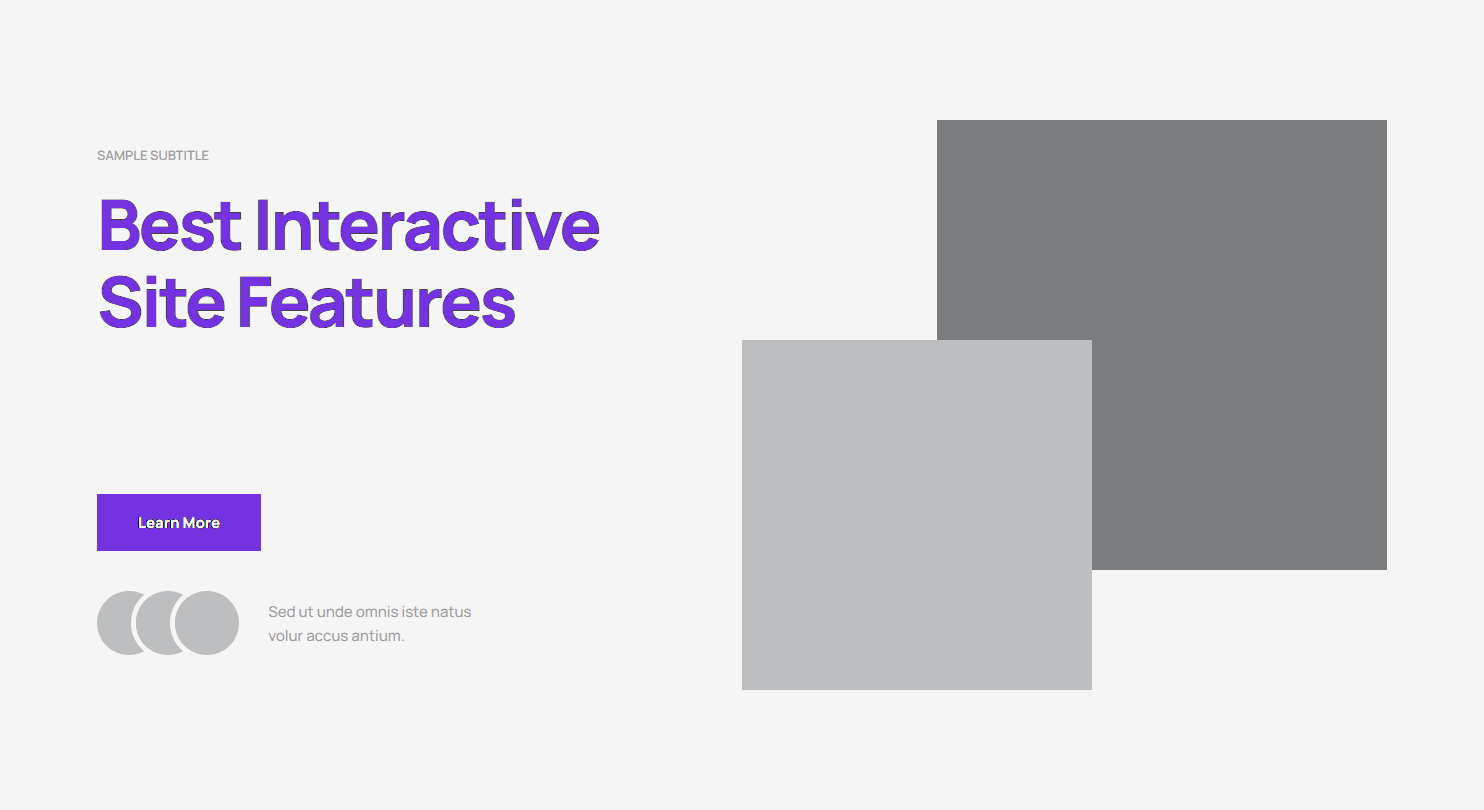 SAMPLE SUBTITLE

Best Interactive Site Features

Learn More

Sed ut unde omnis iste natus volur accus antium.